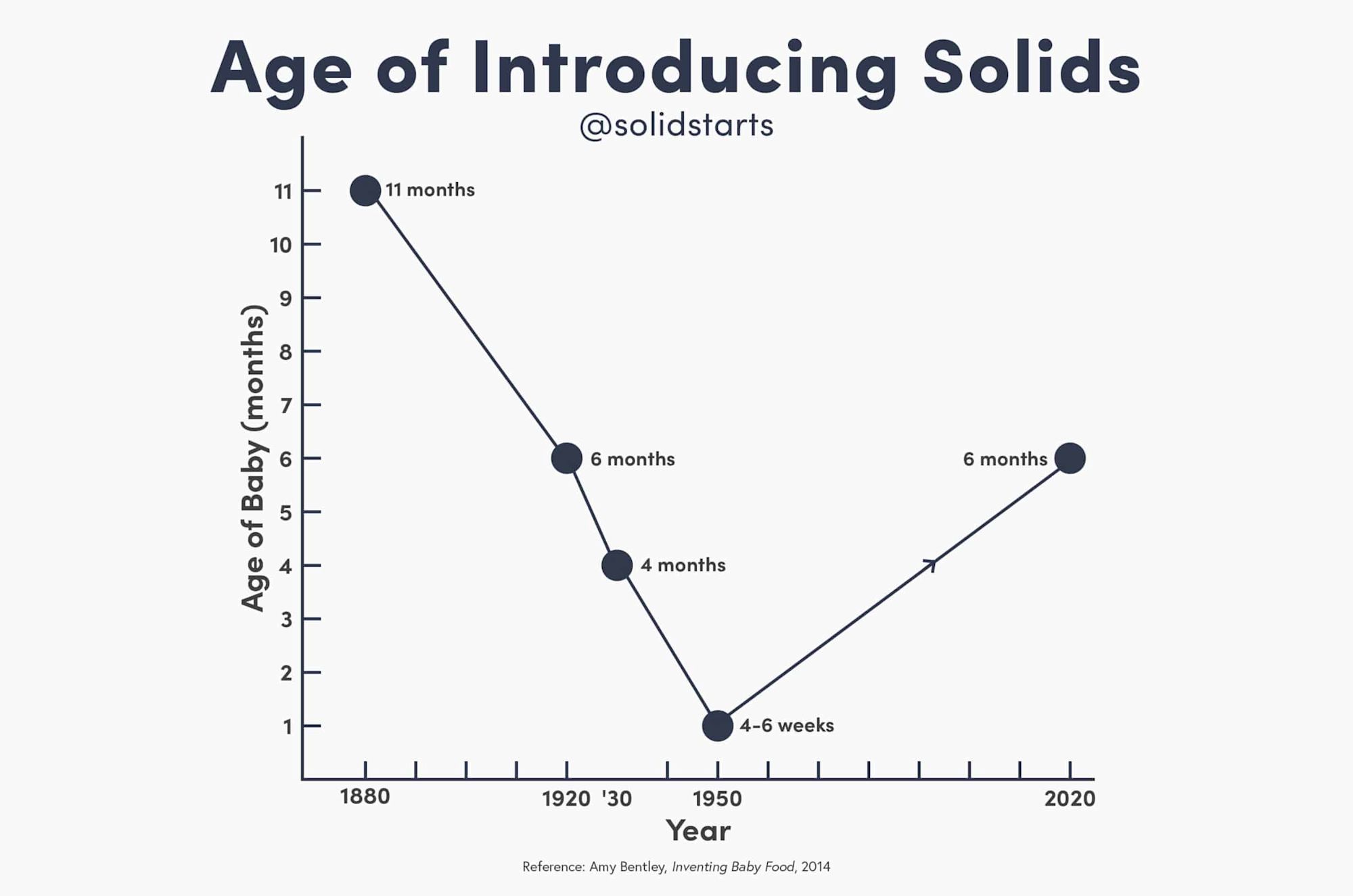 Age of Introducing Solids
@solidstarts

Age of Baby (months)

11
10
9
8
7
6
5
4
3
2
1

11 months
6 months
4 months
4-6 weeks
6 months

1880
1920 '30
1950
2020

Year

Reference: Amy Bentley, Inventing Baby Food, 2014